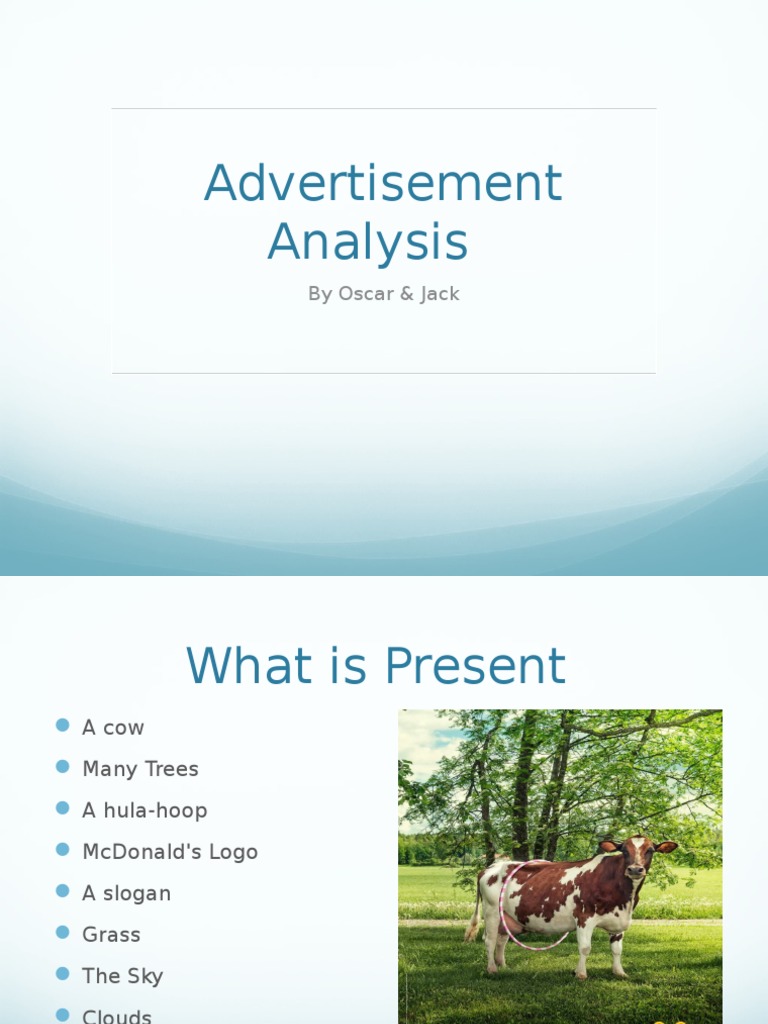 Advertisement Analysis

By Oscar & Jack

What is Present

- A cow
- Many Trees
- A hula-hoop
- McDonald's Logo
- A slogan
- Grass
- The Sky
- Clouds